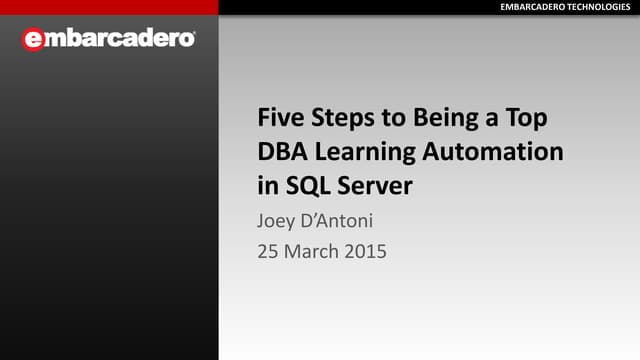 EMBARCADERO TECHNOLOGIES

embarcadero

Five Steps to Being a Top DBA Learning Automation in SQL Server

Joey D'Antoni

25 March 2015